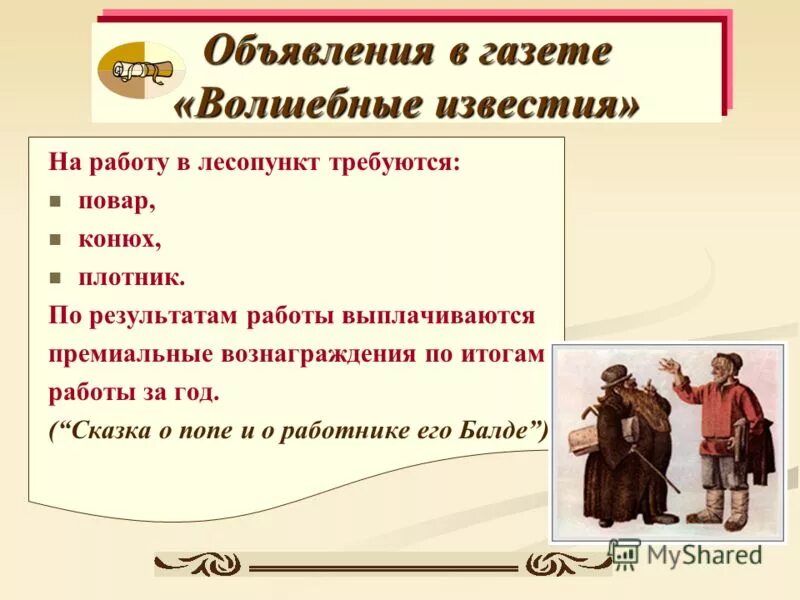 Объявления в газете «Волшебные известия»

На работу в лесопункт требуются:

- повар,
- конюх,
- плотник.

По результатам работы выплачиваются премиальные вознаграждения по итогам работы за год.

(“Сказка о попе и о работнике его Балде”)

MyShared